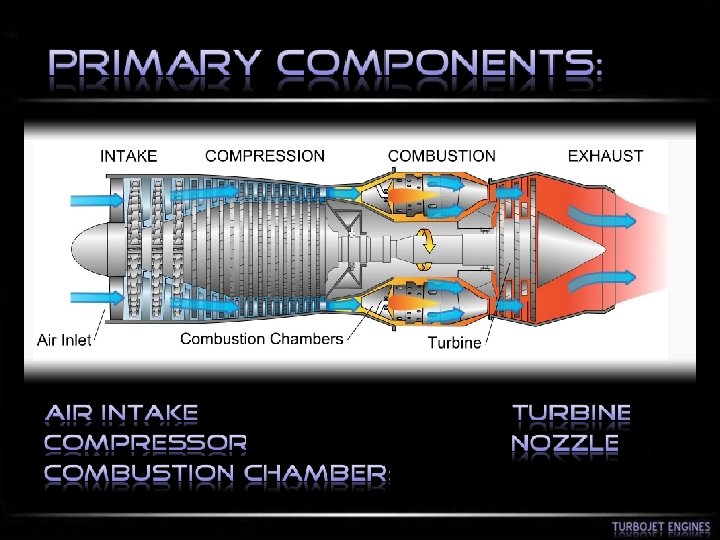 PRIMARY COMPONENTS:

INTAKE
COMPRESSION
COMBUSTION
EXHAUST

Air Inlet
Combustion Chambers
Turbine

AIR INTAKE
COMPRESSOR
COMBUSTION CHAMBER:

TURBINE
NOZZLE

TURBOJET ENGINES